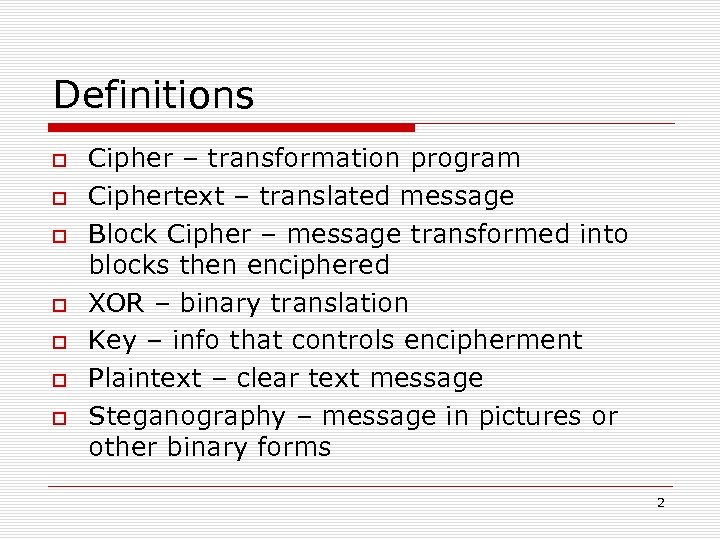 Definitions

- Cipher – transformation program
- Ciphertext – translated message
- Block Cipher – message transformed into blocks then enciphered
- XOR – binary translation
- Key – info that controls encipherment
- Plaintext – clear text message
- Steganography – message in pictures or other binary forms

2